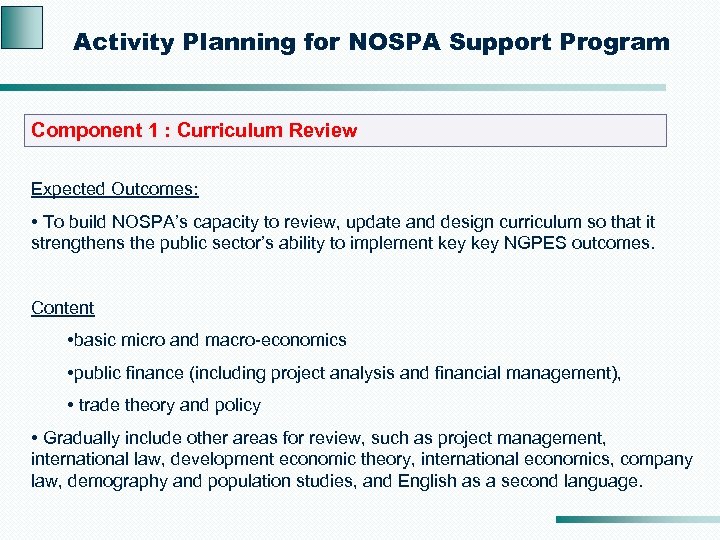 Activity Planning for NOSPA Support Program

Component 1 : Curriculum Review

Expected Outcomes:

• To build NOSPA's capacity to review, update and design curriculum so that it strengthens the public sector's ability to implement key key NGPES outcomes.

Content

•basic micro and macro-economics

•public finance (including project analysis and financial management),

• trade theory and policy

• Gradually include other areas for review, such as project management, international law, development economic theory, international economics, company law, demography and population studies, and English as a second language.